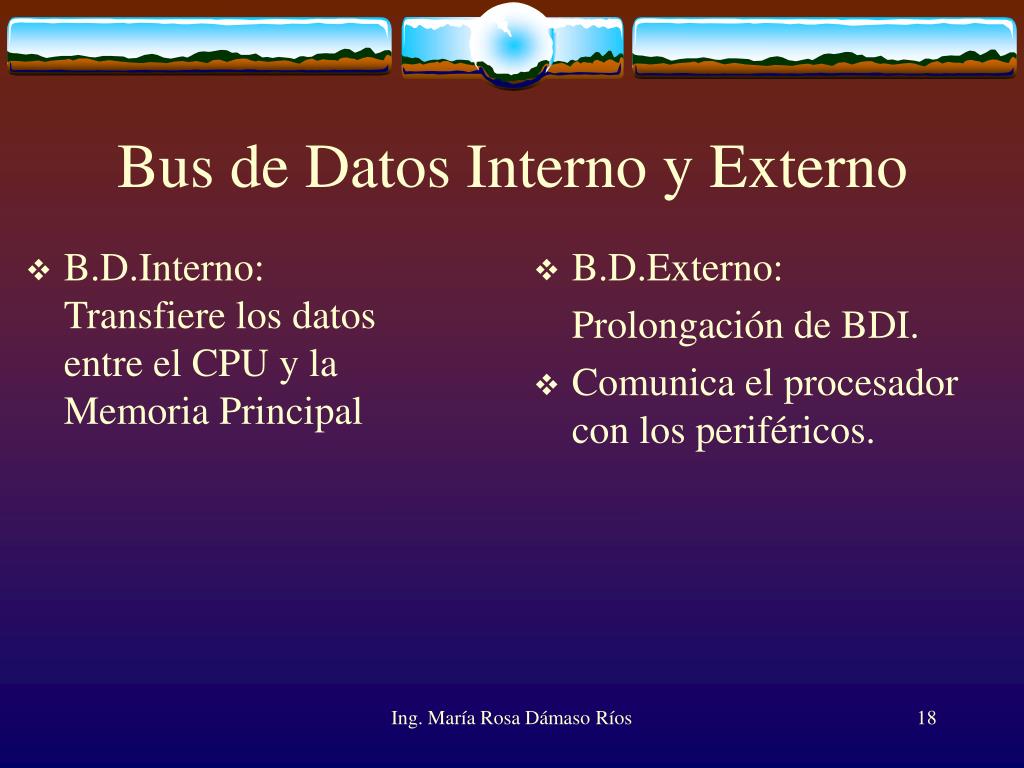 Bus de Datos Interno y Externo

❖ B.D.Interno: Transfiere los datos entre el CPU y la Memoria Principal

❖ B.D.Externo:

Prolongación de BDI.

❖ Comunica el procesador con los periféricos.

Ing. María Rosa Dámaso Ríos

18